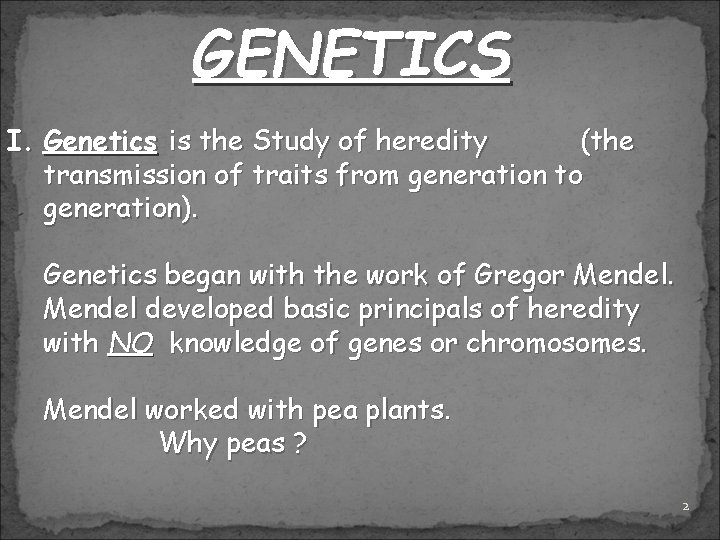 GENETICS

I. Genetics is the Study of heredity (the transmission of traits from generation to generation).

Genetics began with the work of Gregor Mendel. Mendel developed basic principals of heredity with NO knowledge of genes or chromosomes.

Mendel worked with pea plants.
Why peas ?

2